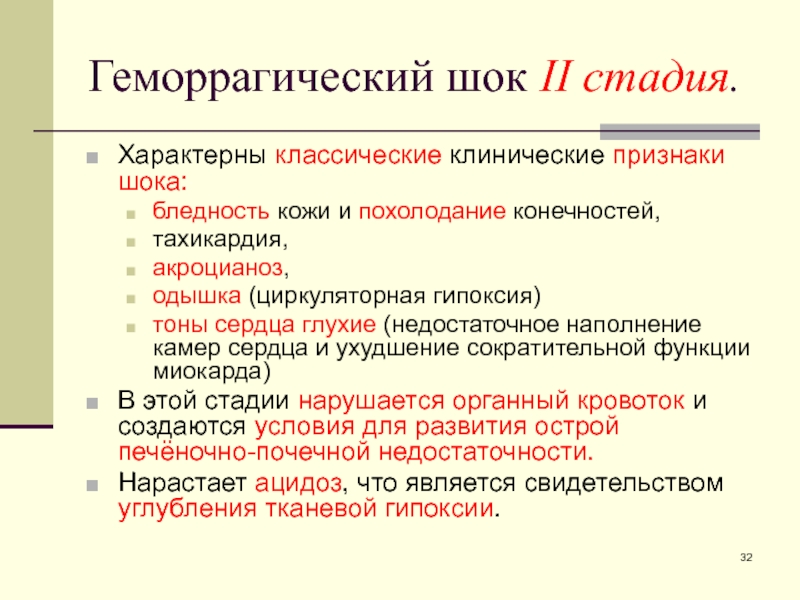 Геморрагический шок II стадия.

Характерны классические клинические признаки шока:

бледность кожи и похолодание конечностей,

тахикардия,

акроцианоз,

одышка (циркуляторная гипоксия)

тоны сердца глухие (недостаточное наполнение камер сердца и ухудшение сократительной функции миокарда)

В этой стадии нарушается органный кровоток и создаются условия для развития острой печёночно-почечной недостаточности.

Нарастает ацидоз, что является свидетельством углубления тканевой гипоксии.

32